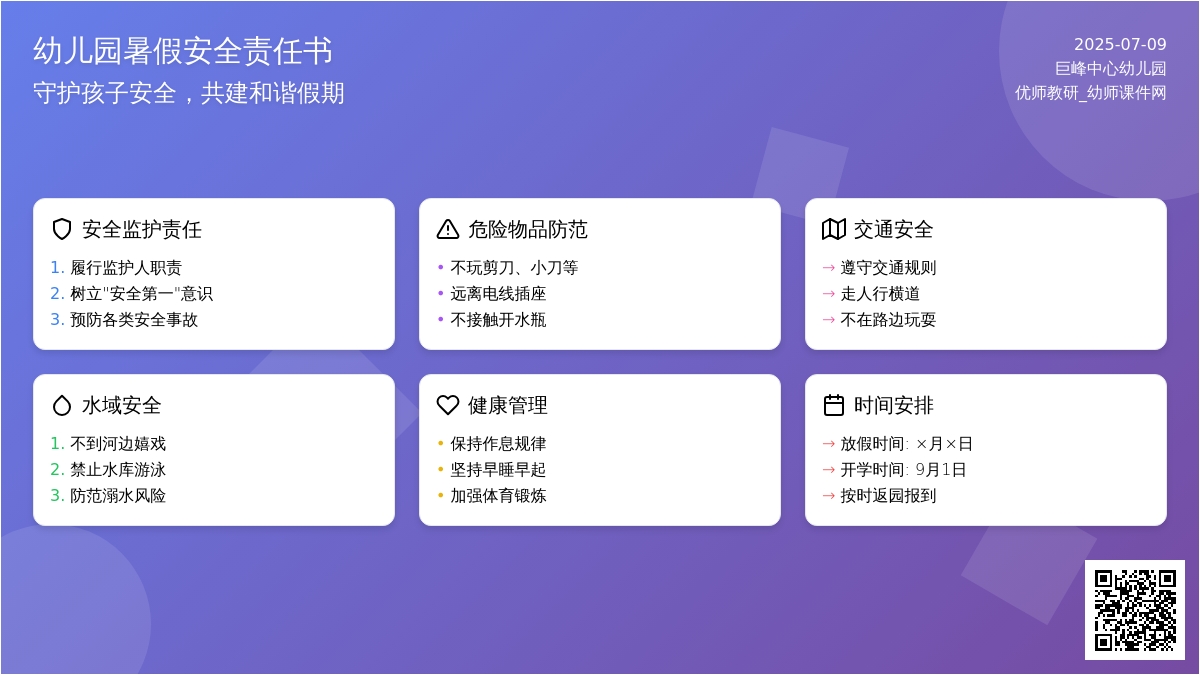 幼儿园暑假安全责任书
守护孩子安全，共建和谐假期

2025-07-09
巨峰中心幼儿园
优师教研_幼师课件网

安全监护责任
1. 履行监护人职责
2. 树立"安全第一"意识
3. 预防各类安全事故

危险物品防范
• 不玩剪刀、小刀等
• 远离电线插座
• 不接触开水瓶

交通安全
→ 遵守交通规则
→ 走人行横道
→ 不在路边玩耍

水域安全
1. 不到河边嬉戏
2. 禁止水库游泳
3. 防范溺水风险

健康管理
• 保持作息规律
• 坚持早睡早起
• 加强体育锻炼

时间安排
→ 放假时间: ×月×日
→ 开学时间: 9月1日
→ 按时返园报到